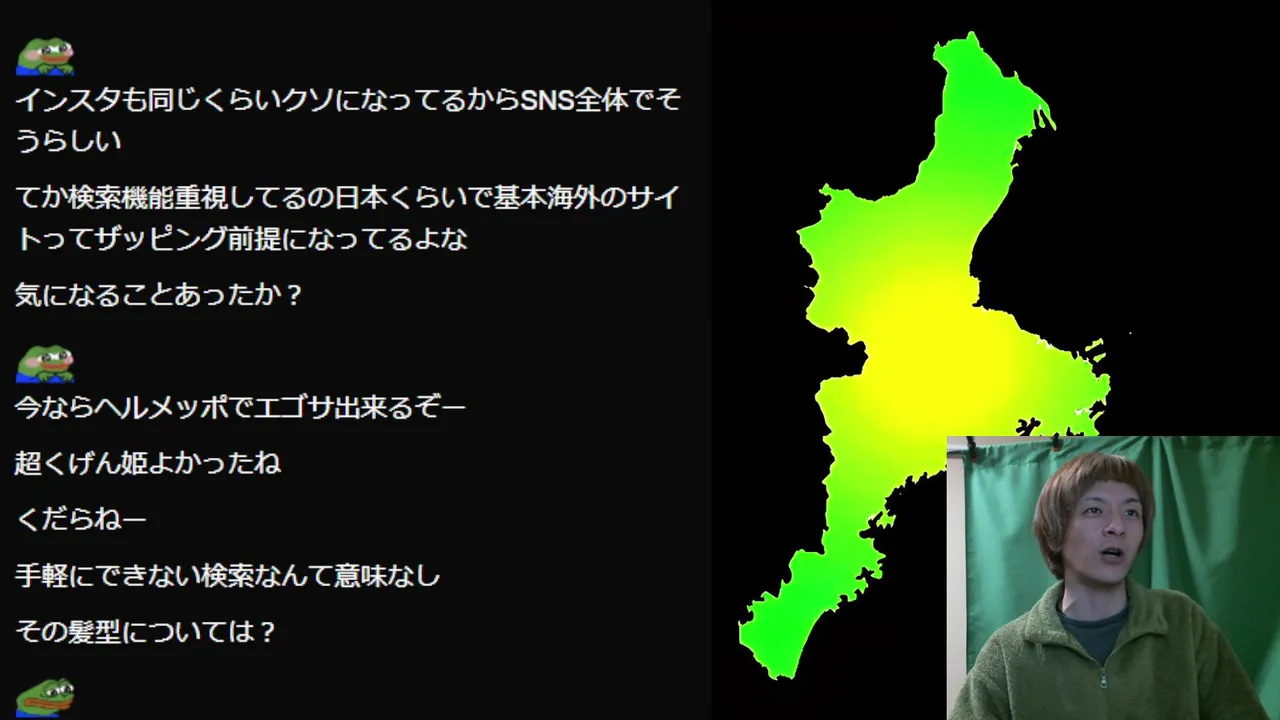 インスタも同じくらいクソになってるからSNS全体でそうらしい

てか検索機能重視してるの日本くらいで基本海外のサイトってザッピング前提になってるよな

気になることあったか？

今ならヘルメッポでエゴサ出来るぞー

超くげん姫よかったね

くだらねー

手軽にできない検索なんて意味なし

その髪型については？